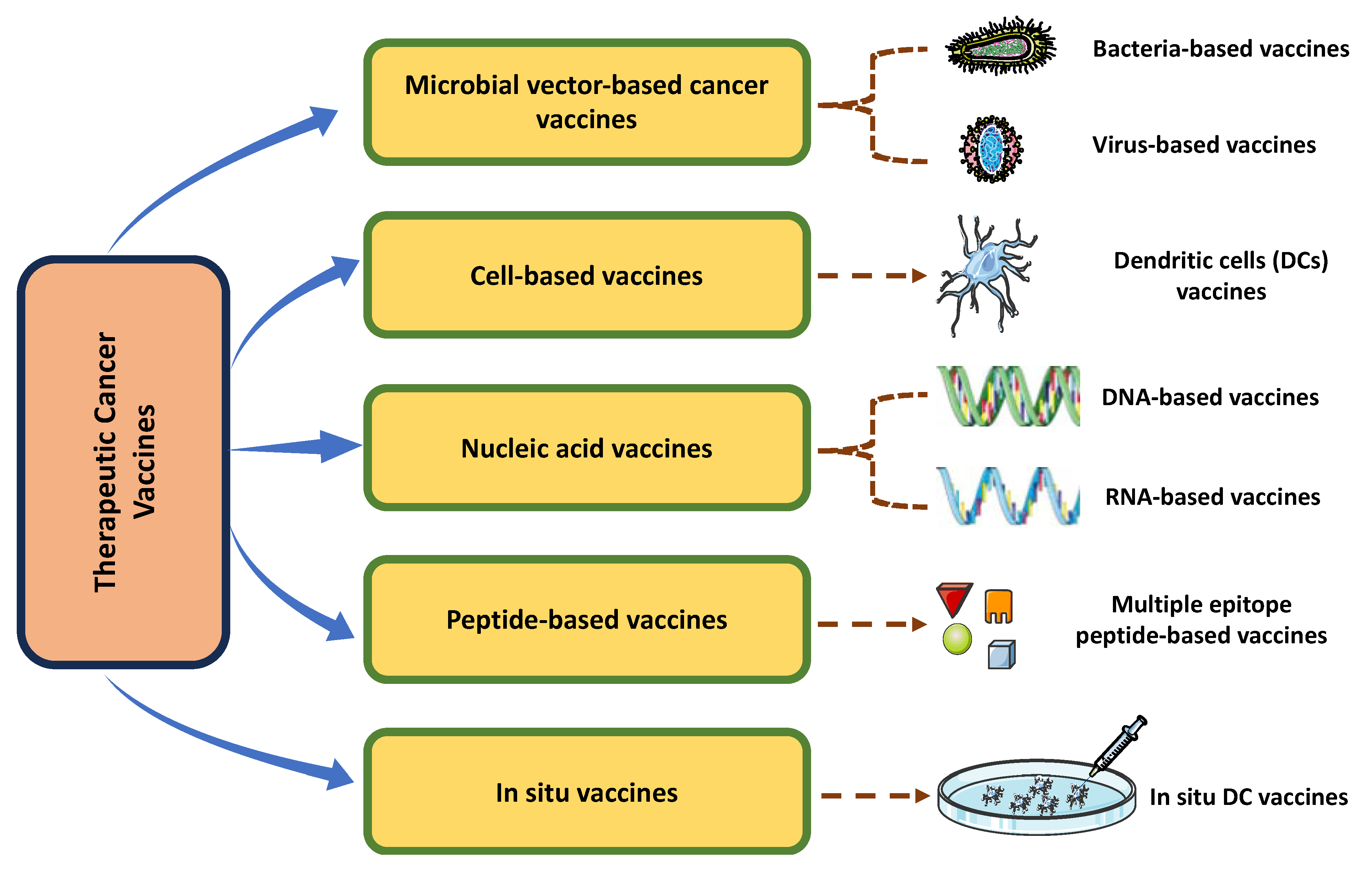 Therapeutic Cancer Vaccines

Microbial vector-based cancer vaccines

Bacteria-based vaccines

Virus-based vaccines

Cell-based vaccines

Dendritic cells (DCs) vaccines

Nucleic acid vaccines

DNA-based vaccines

RNA-based vaccines

Peptide-based vaccines

Multiple epitope peptide-based vaccines

In situ vaccines

In situ DC vaccines